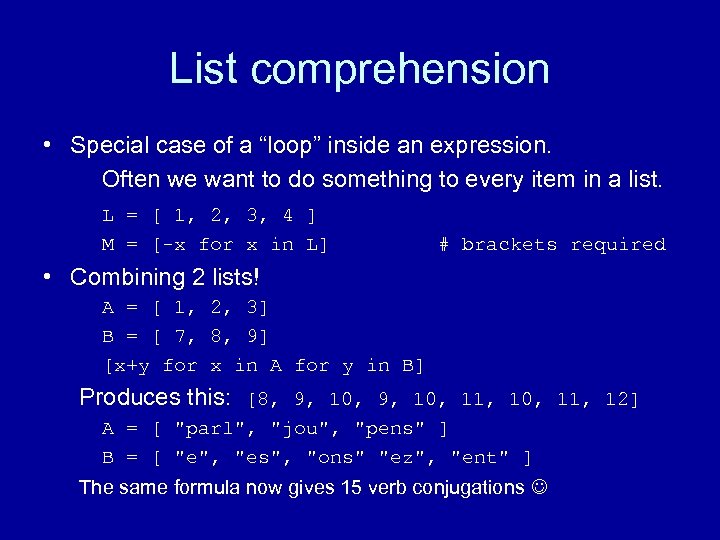 List comprehension

• Special case of a “loop” inside an expression.

Often we want to do something to every item in a list.

L = [ 1, 2, 3, 4 ]

M = [-x for x in L]          # brackets required

• Combining 2 lists!

A = [ 1, 2, 3]

B = [ 7, 8, 9]

[x+y for x in A for y in B]

Produces this: [8, 9, 10, 9, 10, 11, 10, 11, 12]

A = [ "parl", "jou", "pens" ]

B = [ "e", "es", "ons" "ez", "ent" ]

The same formula now gives 15 verb conjugations ☺